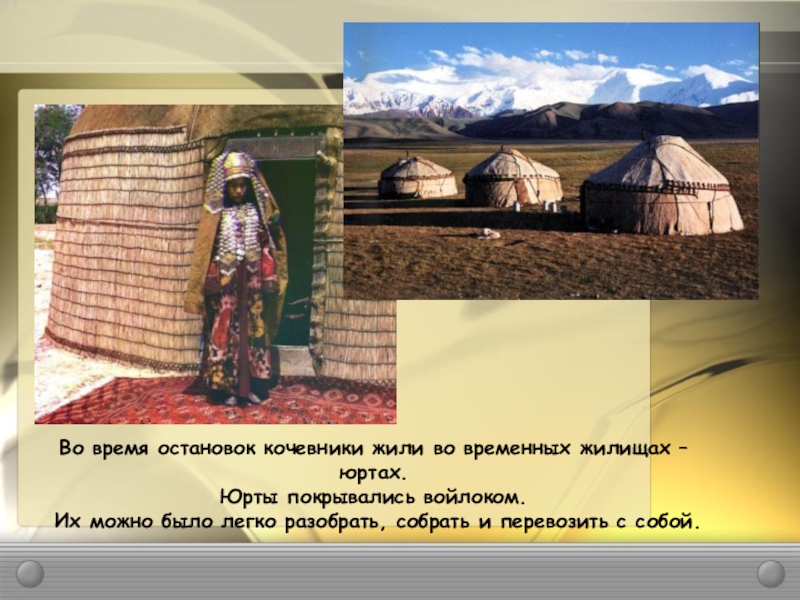 Во время остановок кочевники жили во временных жилищах – юртах.
Юрты покрывались войлоком.
Их можно было легко разобрать, собрать и перевозить с собой.